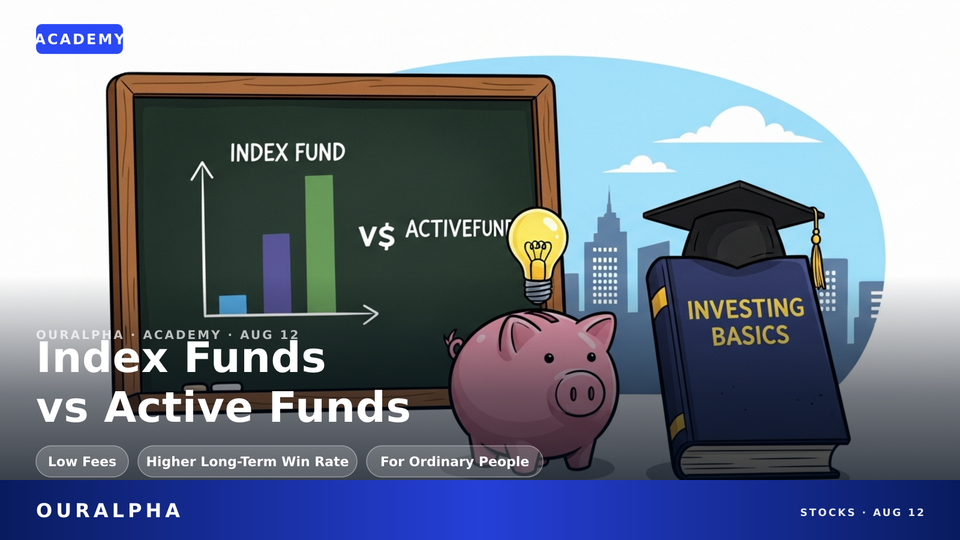 ACADEMY

INDEX FUND

V$ ACTIVEFUND

INVESTING BASICS

OURALPHA · ACADEMY · AUG 12

Index Funds vs Active Funds

Low Fees

Higher Long-Term Win Rate

For Ordinary People

OURALPHA

STOCKS · AUG 12